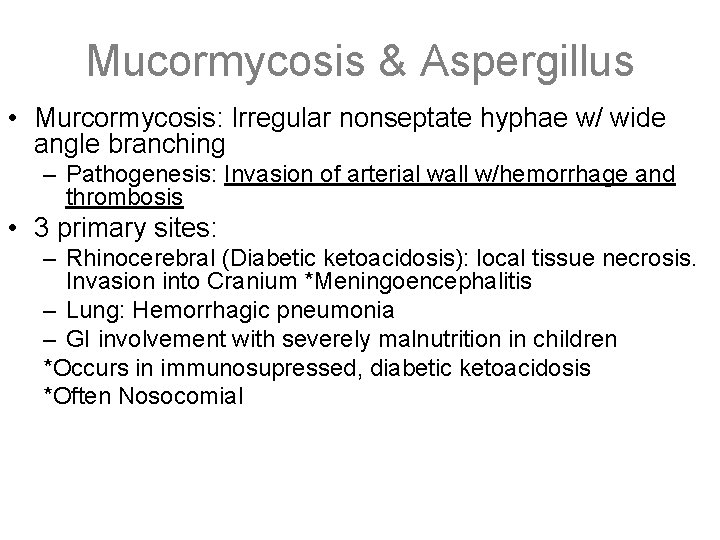 Mucormycosis & Aspergillus

• Murcormycosis: Irregular nonseptate hyphae w/ wide angle branching
  – Pathogenesis: Invasion of arterial wall w/hemorrhage and thrombosis
• 3 primary sites:
  – Rhinocerebral (Diabetic ketoacidosis): local tissue necrosis. Invasion into Cranium *Meningoencephalitis
  – Lung: Hemorrhagic pneumonia
  – GI involvement with severely malnutrition in children
  *Occurs in immunosupressed, diabetic ketoacidosis
  *Often Nosocomial